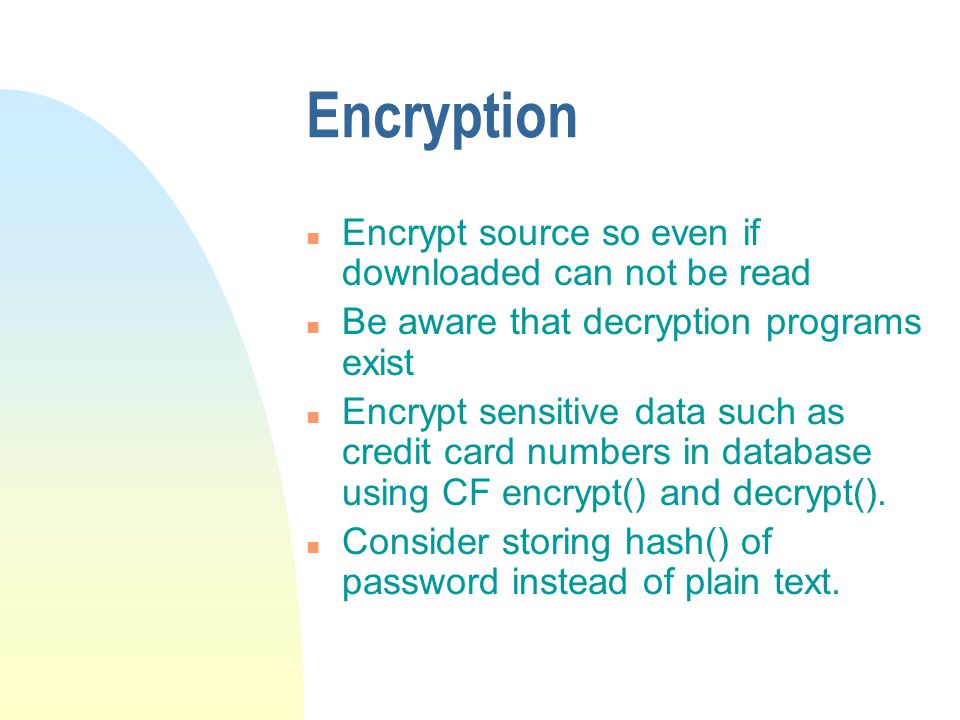 Encryption

- Encrypt source so even if downloaded can not be read
- Be aware that decryption programs exist
- Encrypt sensitive data such as credit card numbers in database using CF encrypt() and decrypt().
- Consider storing hash() of password instead of plain text.